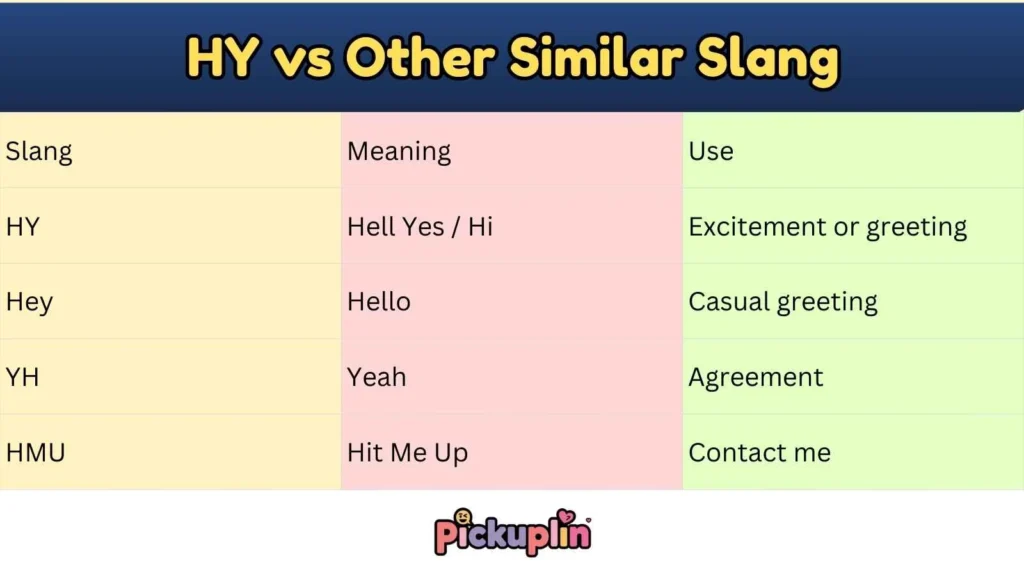 HY vs Other Similar Slang

| Slang | Meaning | Use |
|---|---|---|
| HY | Hell Yes / Hi | Excitement or greeting |
| Hey | Hello | Casual greeting |
| YH | Yeah | Agreement |
| HMU | Hit Me Up | Contact me |

Pickuplin